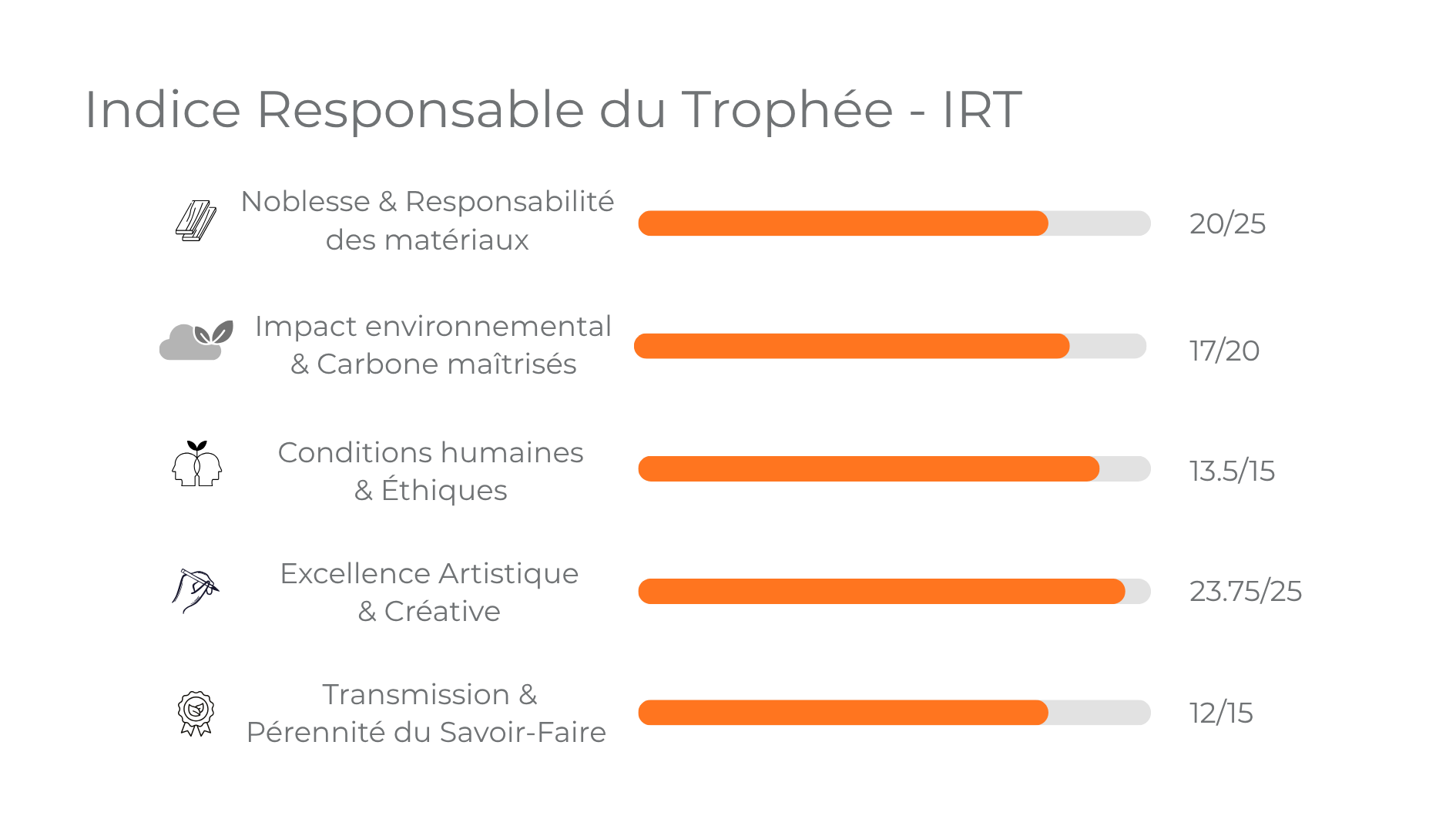 Indice Responsable du Trophée - IRT

Noblesse & Responsabilité des matériaux

20/25

Impact environnemental & Carbone maîtrisés

17/20

Conditions humaines & Éthiques

13.5/15

Excellence Artistique & Créative

23.75/25

Transmission & Pérennité du Savoir-Faire

12/15